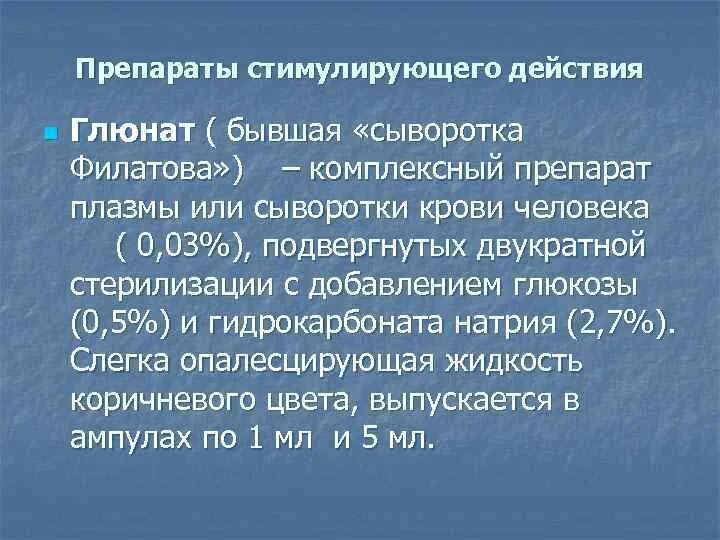 Препараты стимулирующего действия

Глюнат ( бывшая «сыворотка Филатова») – комплексный препарат плазмы или сыворотки крови человека ( 0,03%), подвергнутых двукратной стерилизации с добавлением глюкозы (0,5%) и гидрокарбоната натрия (2,7%). Слегка опалесцирующая жидкость коричневого цвета, выпускается в ампулах по 1 мл и 5 мл.